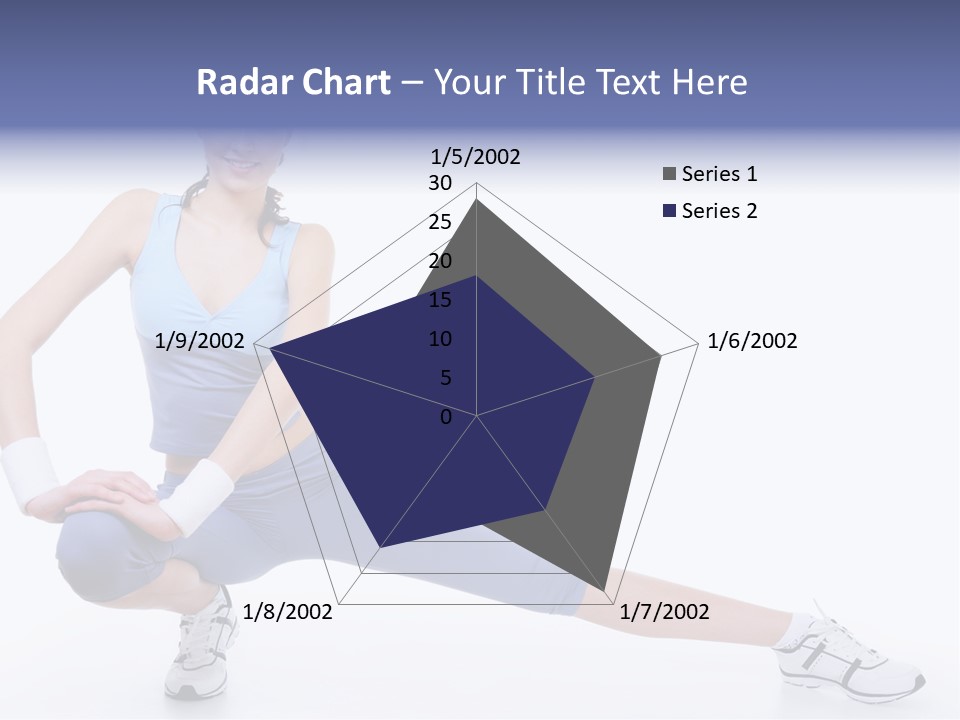 Radar Chart – Your Title Text Here

1/5/2002
30
25
20
15
10
5
0
1/6/2002
1/7/2002
1/8/2002
1/9/2002

Series 1
Series 2